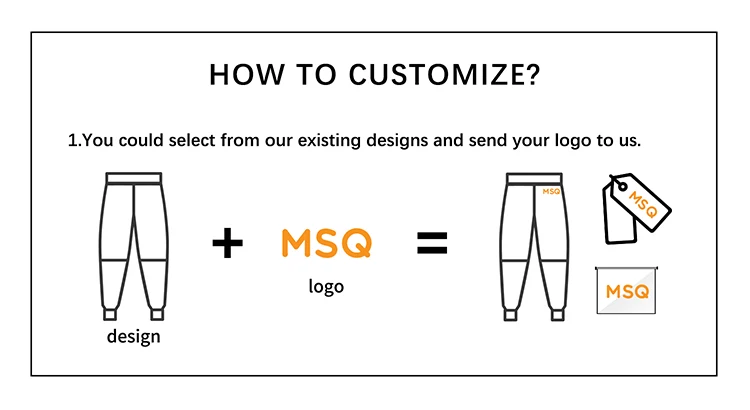 HOW TO CUSTOMIZE?

1.You could select from our existing designs and send your logo to us.

design

+

MSQ

logo

=

MSQ

MSQ

MSQ